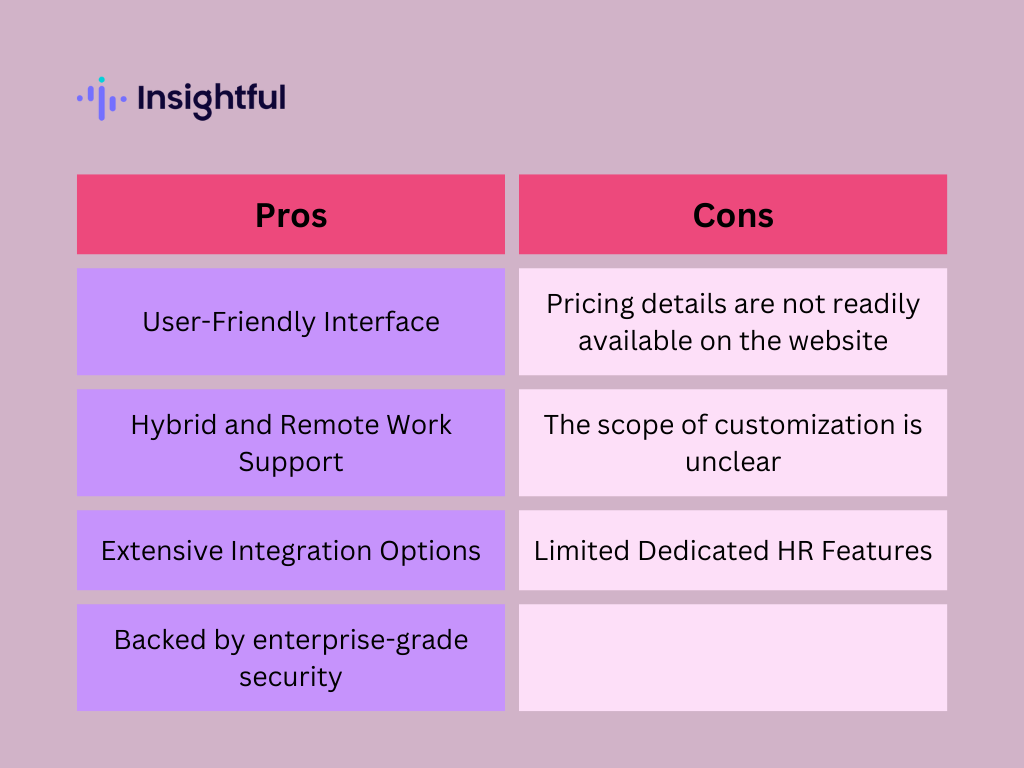 Insightful

| Pros | Cons |
|---|---|
| User-Friendly Interface | Pricing details are not readily available on the website |
| Hybrid and Remote Work Support | The scope of customization is unclear |
| Extensive Integration Options | Limited Dedicated HR Features |
| Backed by enterprise-grade security | |